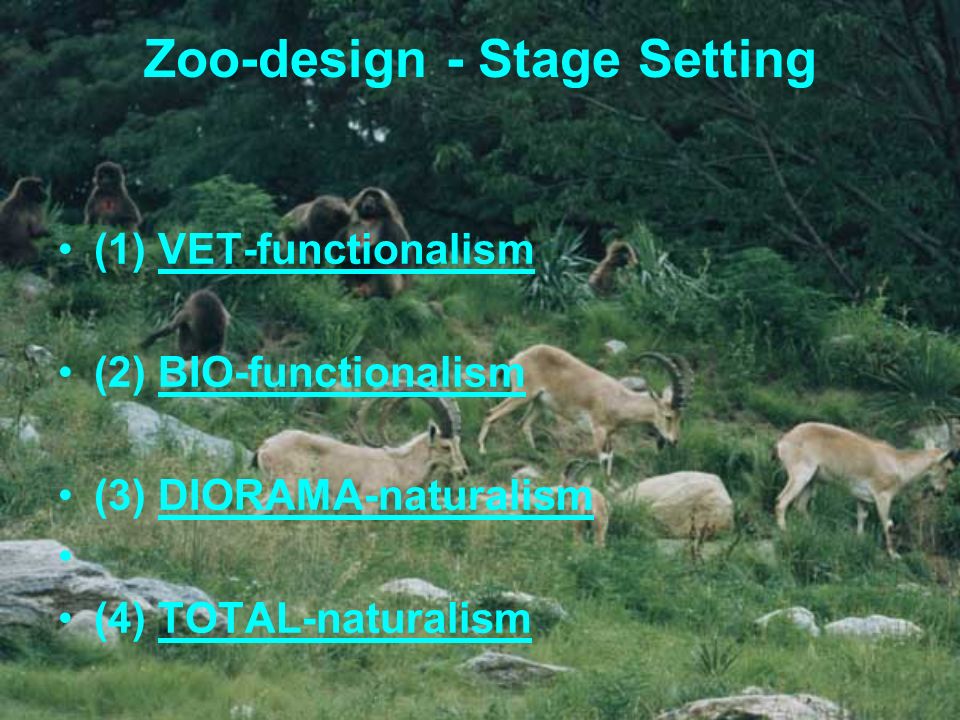 Zoo-design - Stage Setting

• (1) VET-functionalism

• (2) BIO-functionalism

• (3) DIORAMA-naturalism

•

• (4) TOTAL-naturalism